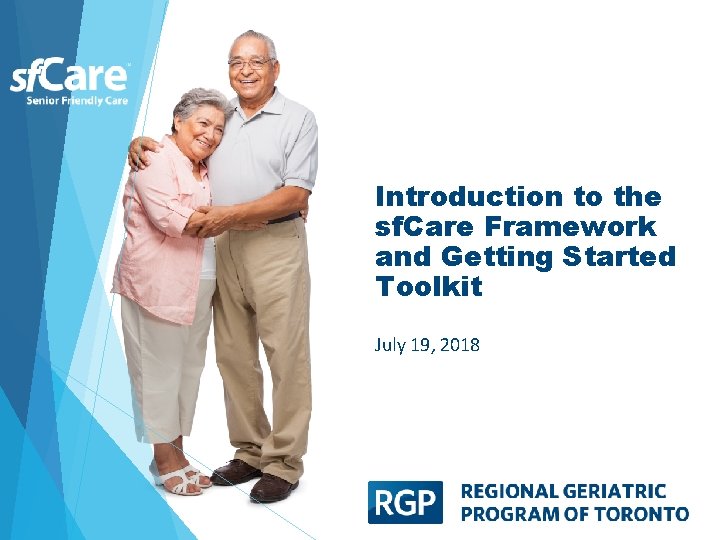 sfCare
Senior Friendly Care

Introduction to the sfCare Framework and Getting Started Toolkit

July 19, 2018

RGP REGIONAL GERIATRIC PROGRAM OF TORONTO